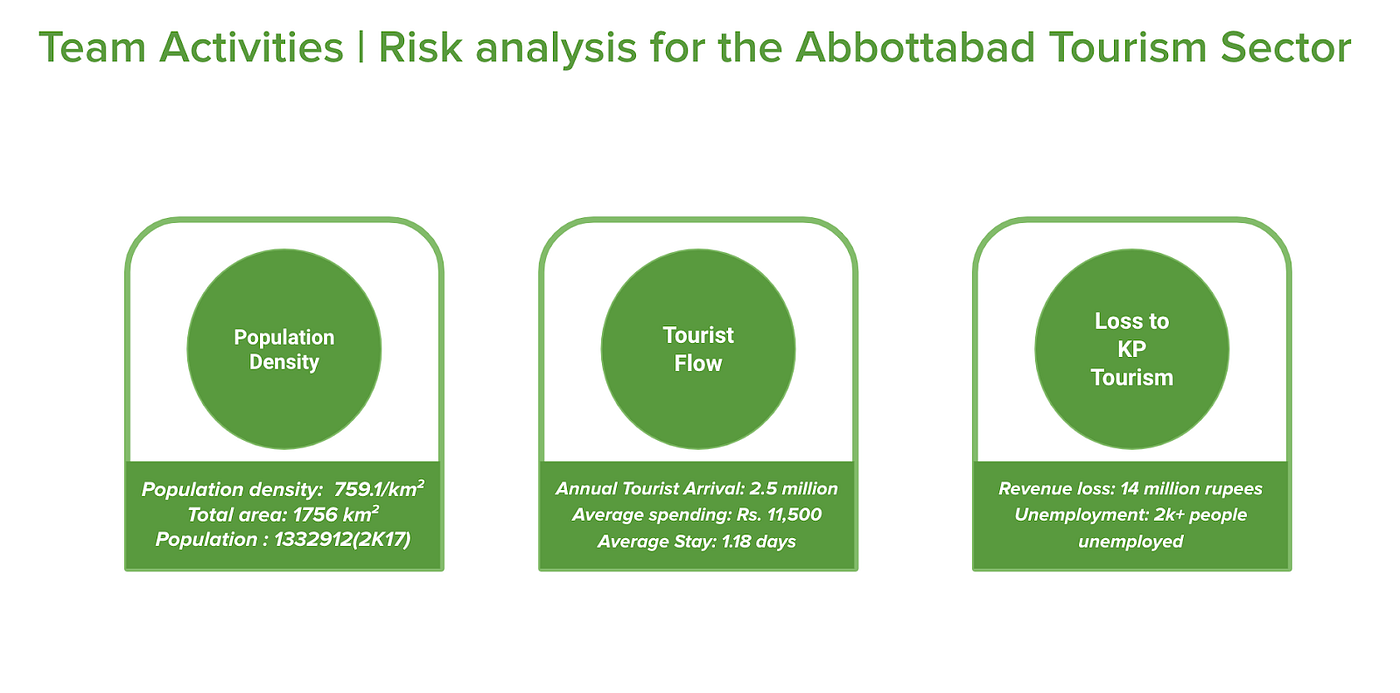 Team Activities | Risk analysis for the Abbottabad Tourism Sector

Population Density

Population density: 759.1/km$^2$
Total area: 1756 km$^2$
Population : 1332912(2K17)

Tourist Flow

Annual Tourist Arrival: 2.5 million
Average spending: Rs. 11,500
Average Stay: 1.18 days

Loss to KP Tourism

Revenue loss: 14 million rupees
Unemployment: 2k+ people unemployed